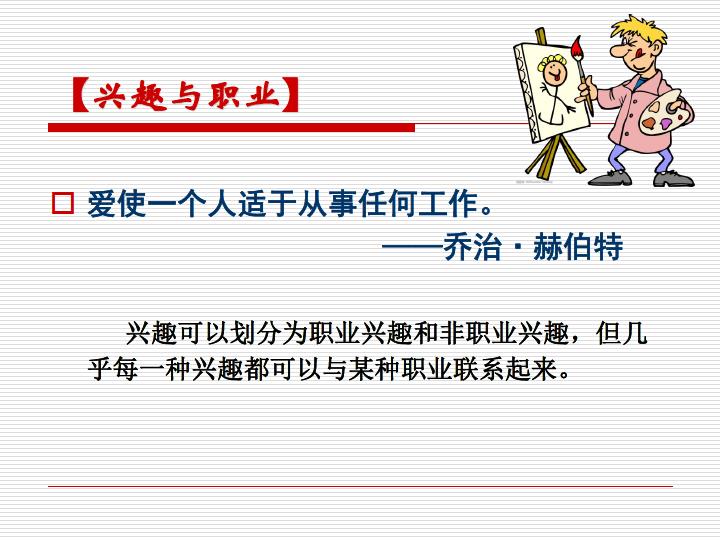 【兴趣与职业】

□ 爱使一个人适于从事任何工作。
——乔治·赫伯特

兴趣可以划分为职业兴趣和非职业兴趣，但几乎每一种兴趣都可以与某种职业联系起来。